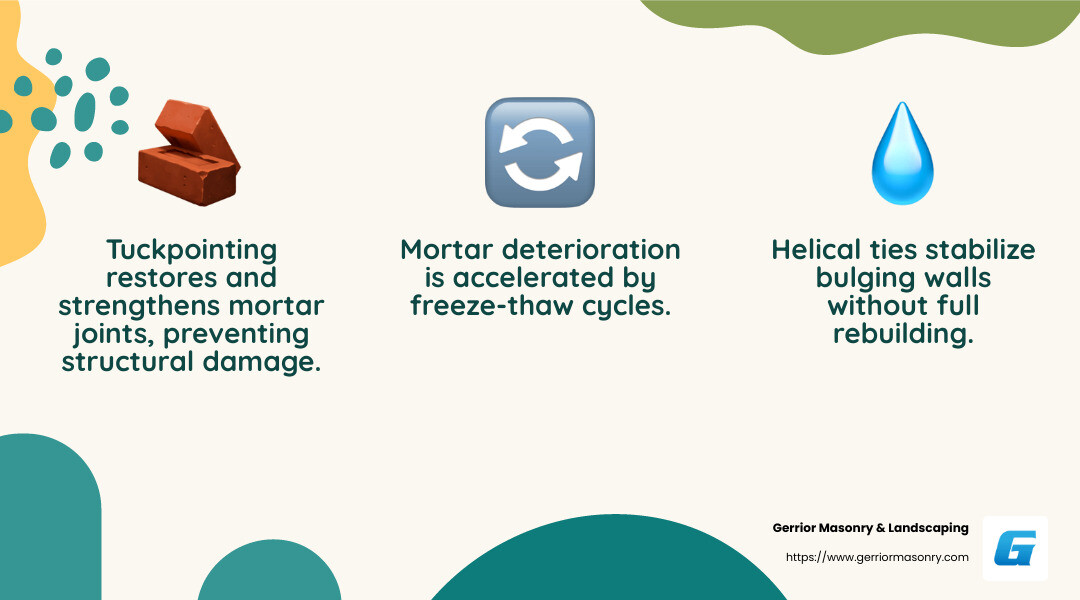 Tuckpointing restores and strengthens mortar joints, preventing structural damage.

Mortar deterioration is accelerated by freeze-thaw cycles.

Helical ties stabilize bulging walls without full rebuilding.

Gerrior Masonry & Landscaping

https://www.gerriormasonry.com

G